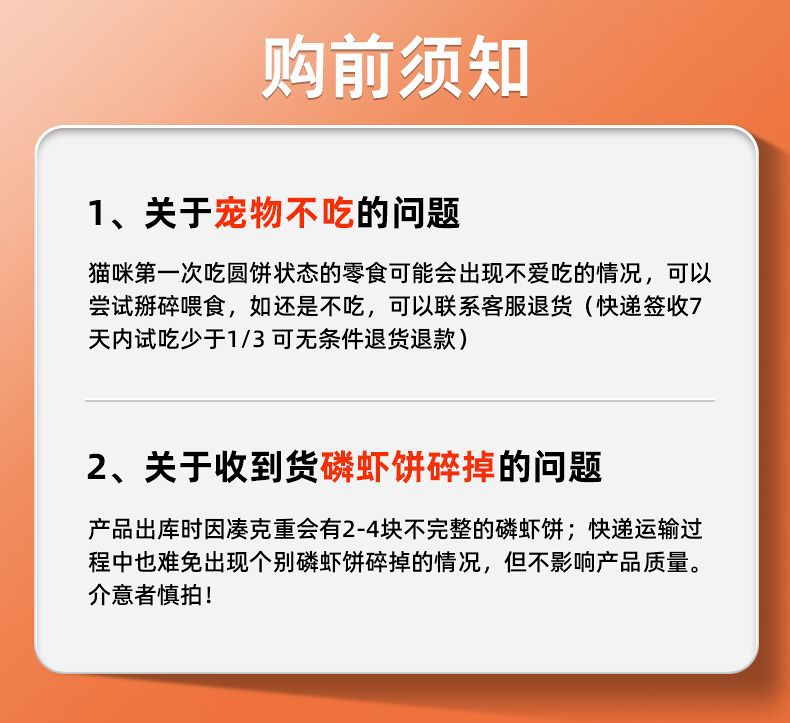 购前须知

1、关于宠物不吃的问题

猫咪第一次吃圆饼状态的零食可能会出现不爱吃的情况，可以尝试掰碎喂食，如还是不吃，可以联系客服退货（快递签收7天内试吃少于1/3 可无条件退货退款）

2、关于收到货磷虾饼碎掉的问题

产品出库时因凑克重会有2-4块不完整的磷虾饼；快递运输过程中也难免出现个别磷虾饼碎掉的情况，但不影响产品质量。介意者慎拍！